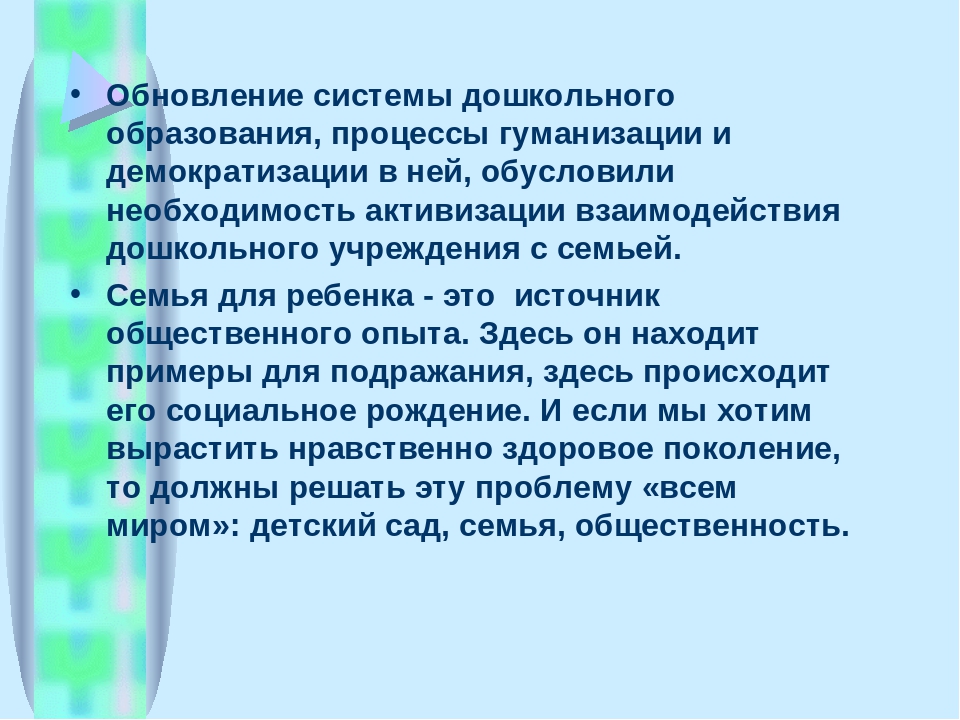 • Обновление системы дошкольного образования, процессы гуманизации и демократизации в ней, обусловили необходимость активизации взаимодействия дошкольного учреждения с семьей.

• Семья для ребенка - это  источник общественного опыта. Здесь он находит примеры для подражания, здесь происходит его социальное рождение. И если мы хотим вырастить нравственно здоровое поколение, то должны решать эту проблему «всем миром»: детский сад, семья, общественность.